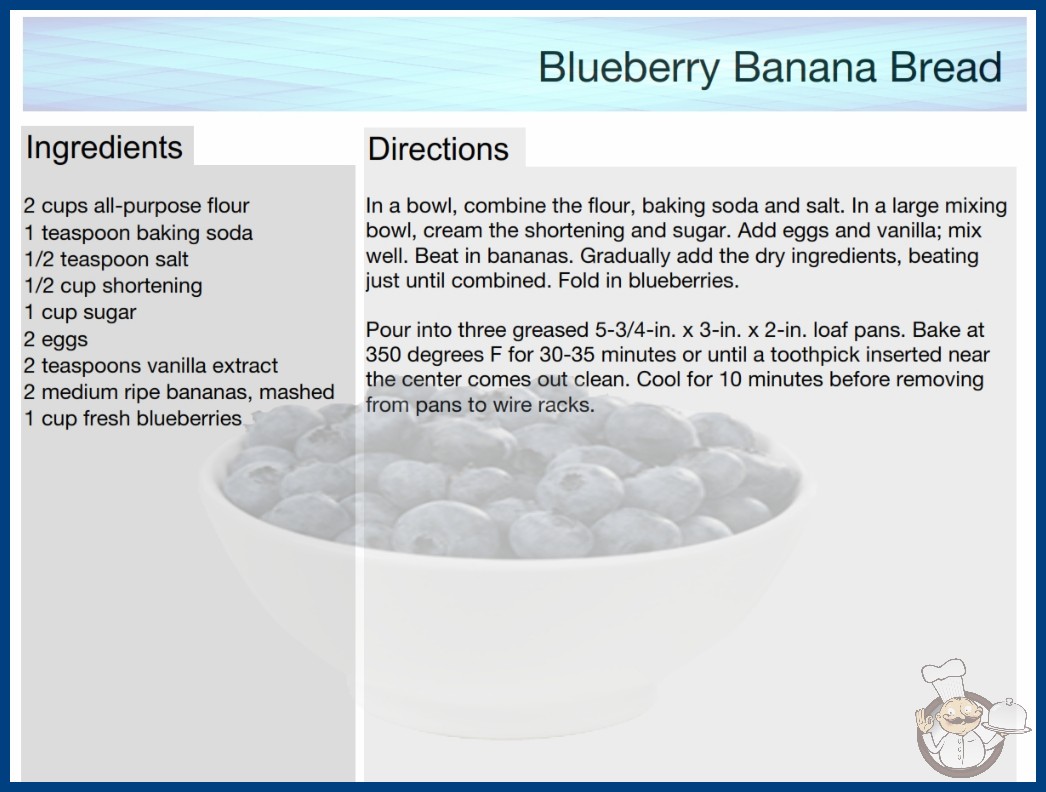 Blueberry Banana Bread

Ingredients

2 cups all-purpose flour
1 teaspoon baking soda
1/2 teaspoon salt
1/2 cup shortening
1 cup sugar
2 eggs
2 teaspoons vanilla extract
2 medium ripe bananas, mashed
1 cup fresh blueberries

Directions

In a bowl, combine the flour, baking soda and salt. In a large mixing bowl, cream the shortening and sugar. Add eggs and vanilla; mix well. Beat in bananas. Gradually add the dry ingredients, beating just until combined. Fold in blueberries.

Pour into three greased 5-3/4-in. x 3-in. x 2-in. loaf pans. Bake at 350 degrees F for 30-35 minutes or until a toothpick inserted near the center comes out clean. Cool for 10 minutes before removing from pans to wire racks.